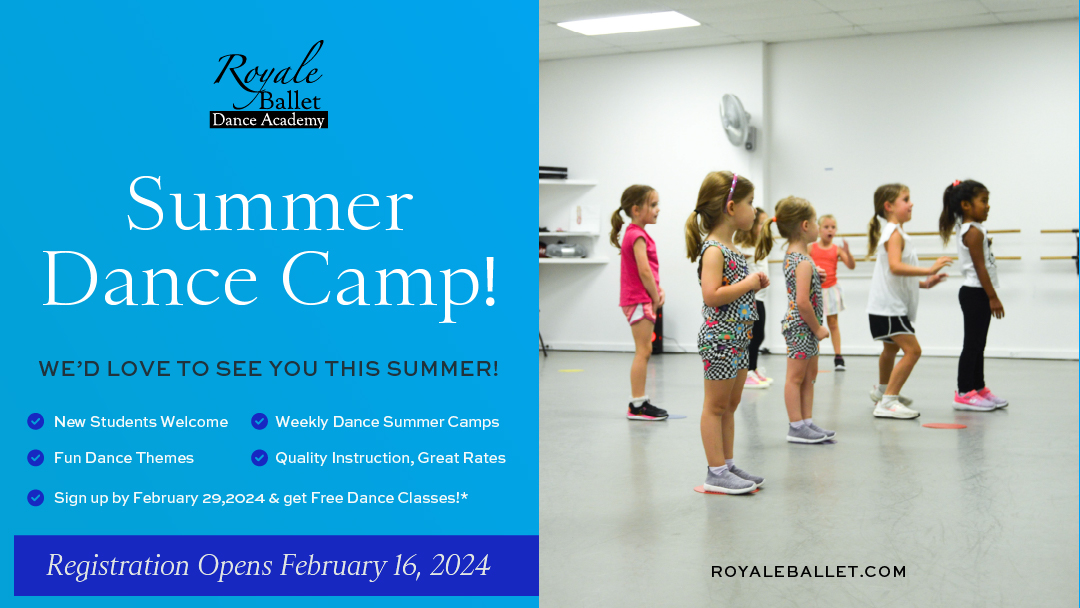 Royale Ballet Dance Academy

Summer Dance Camp!

WE'D LOVE TO SEE YOU THIS SUMMER!

New Students Welcome
Weekly Dance Summer Camps
Fun Dance Themes
Quality Instruction, Great Rates
Sign up by February 29,2024 & get Free Dance Classes!*

Registration Opens February 16, 2024

ROYALEBALLET.COM